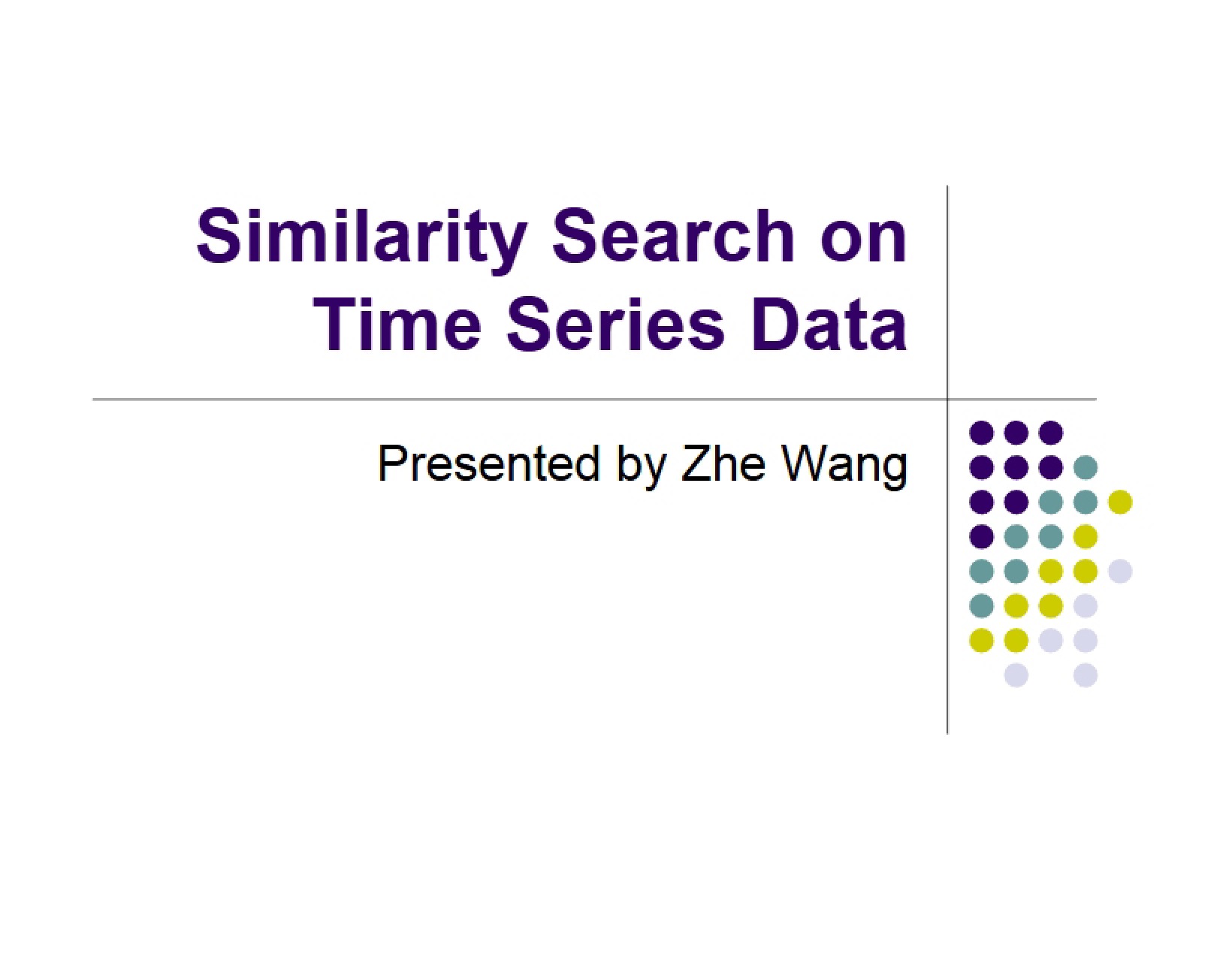 Similarity Search on
Time Series Data

Presented by Zhe Wang